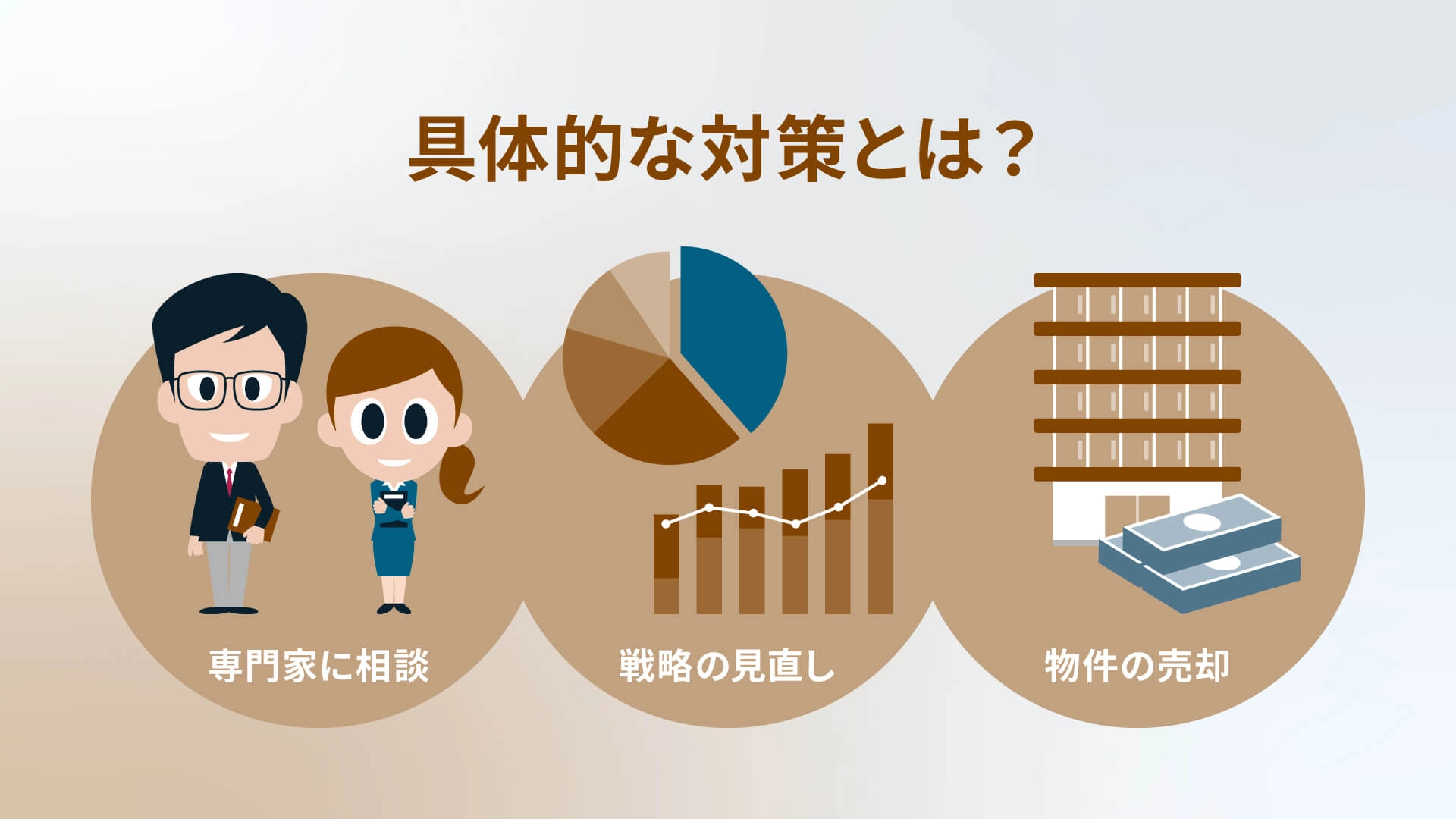 具体的な対策とは？

専門家に相談

戦略の見直し

物件の売却